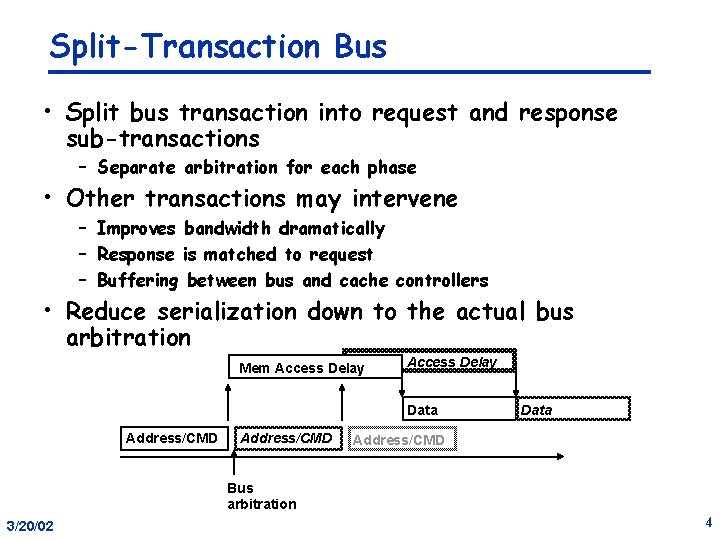 Split-Transaction Bus

• Split bus transaction into request and response sub-transactions

– Separate arbitration for each phase

• Other transactions may intervene

– Improves bandwidth dramatically

– Response is matched to request

– Buffering between bus and cache controllers

• Reduce serialization down to the actual bus arbitration

Mem Access Delay

Access Delay

Data

Data

Address/CMD

Address/CMD

Address/CMD

Bus arbitration

3/20/02

4